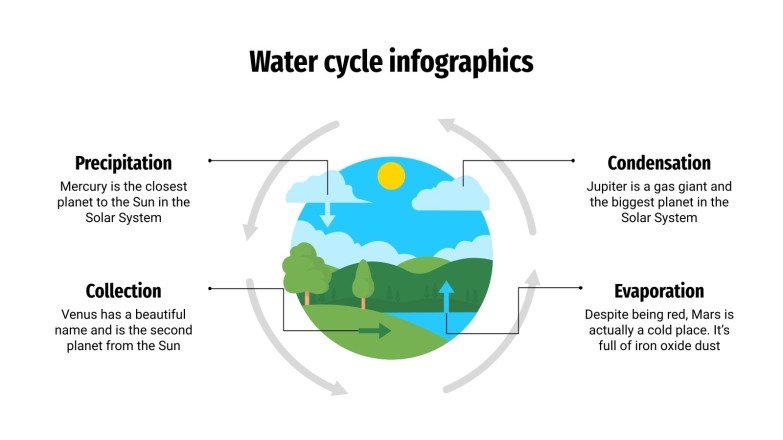 Water cycle infographics

Precipitation
Mercury is the closest planet to the Sun in the Solar System

Collection
Venus has a beautiful name and is the second planet from the Sun

Condensation
Jupiter is a gas giant and the biggest planet in the Solar System

Evaporation
Despite being red, Mars is actually a cold place. It's full of iron oxide dust